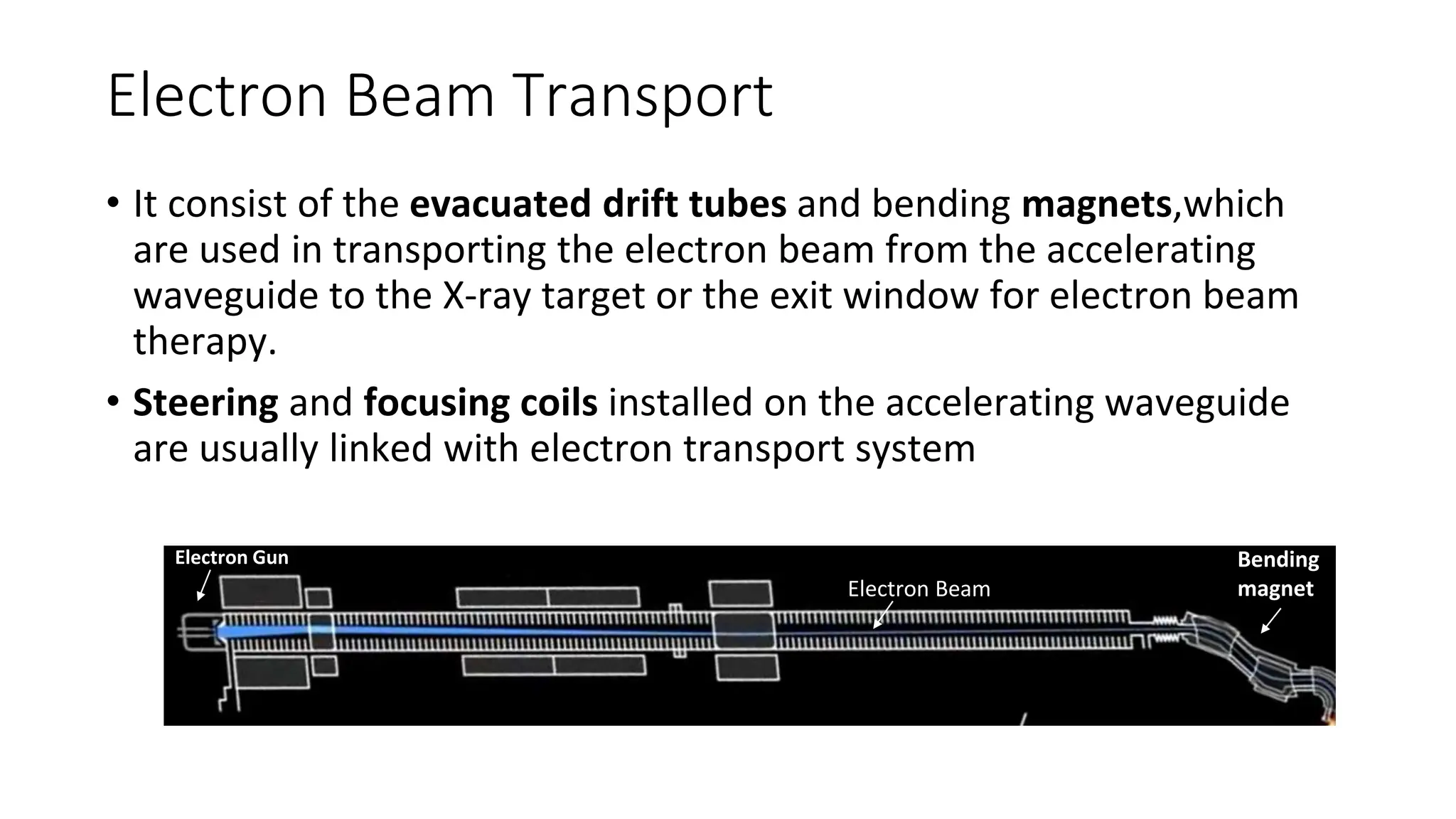 Electron Beam Transport

• It consist of the evacuated drift tubes and bending magnets,which are used in transporting the electron beam from the accelerating waveguide to the X-ray target or the exit window for electron beam therapy.

• Steering and focusing coils installed on the accelerating waveguide are usually linked with electron transport system

Electron Gun

Electron Beam

Bending magnet